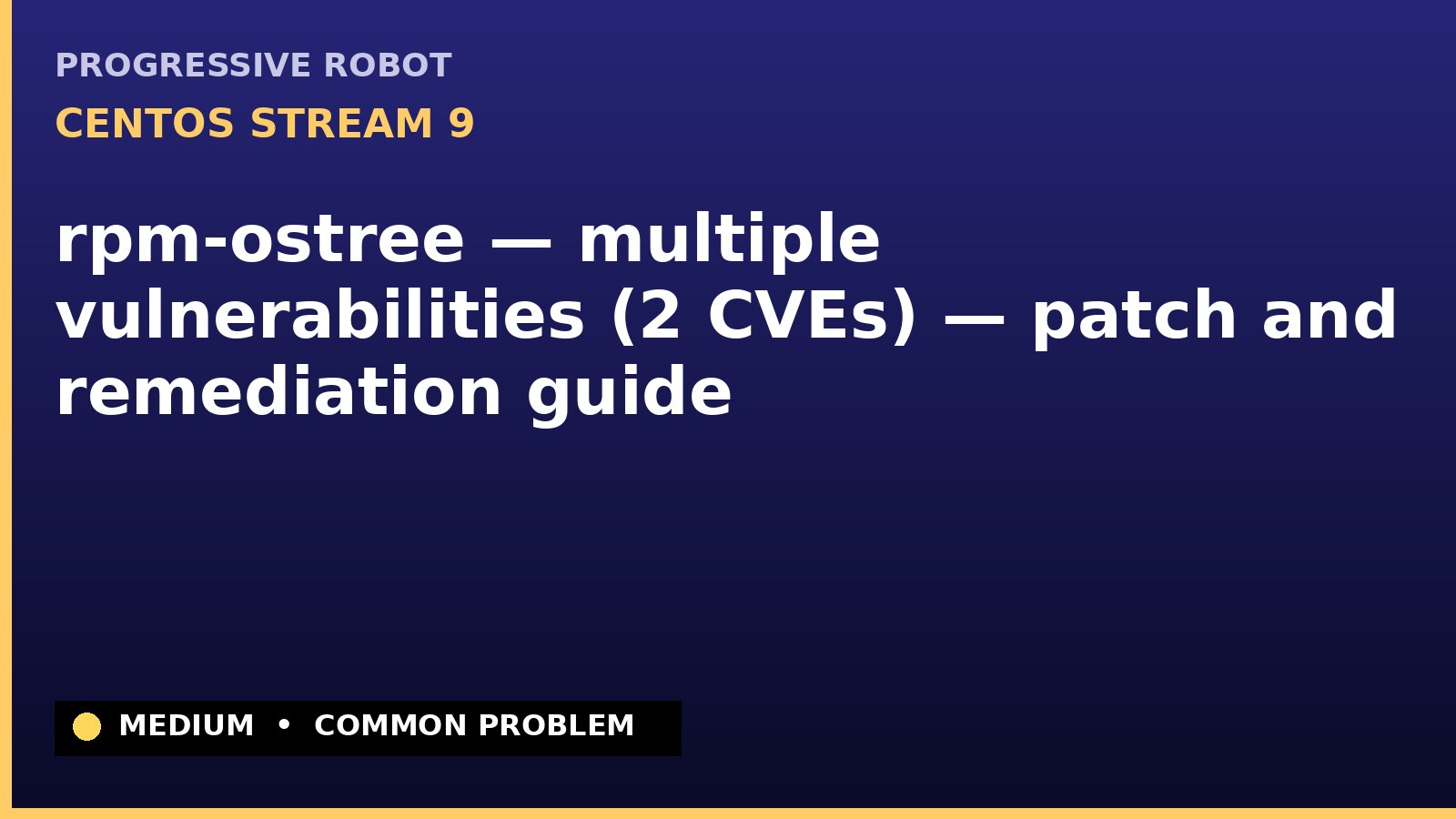 PROGRESSIVE ROBOT

CENTOS STREAM 9

rpm-ostree — multiple vulnerabilities (2 CVEs) — patch and remediation guide

MEDIUM • COMMON PROBLEM